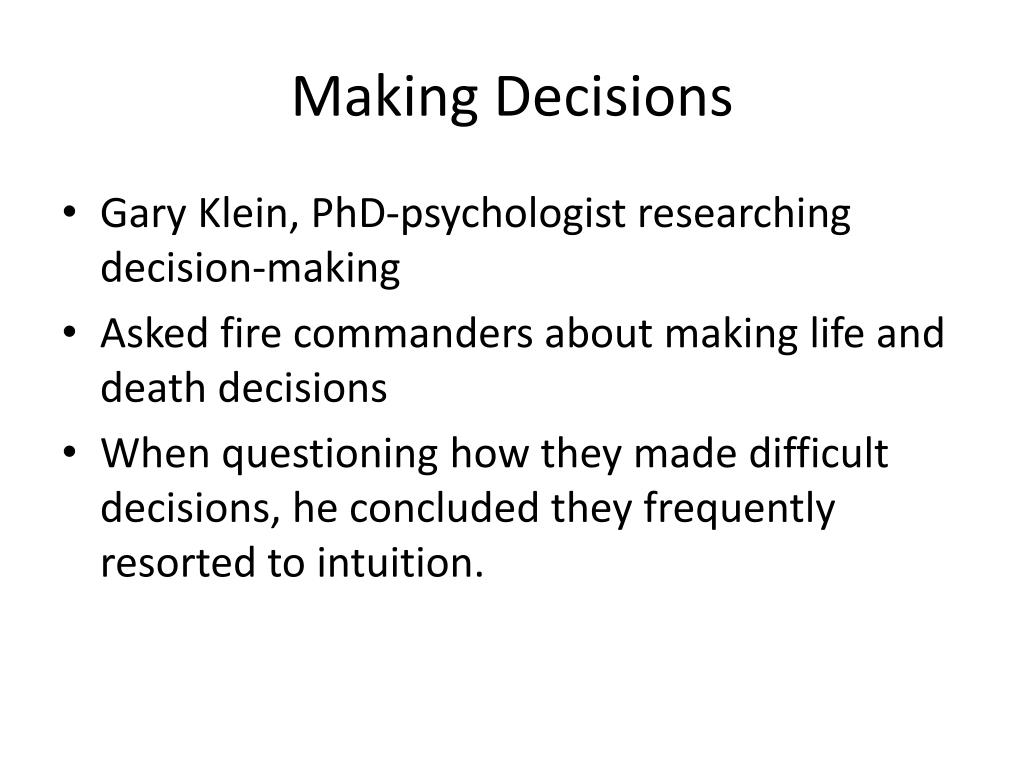 Making Decisions

• Gary Klein, PhD-psychologist researching decision-making
• Asked fire commanders about making life and death decisions
• When questioning how they made difficult decisions, he concluded they frequently resorted to intuition.